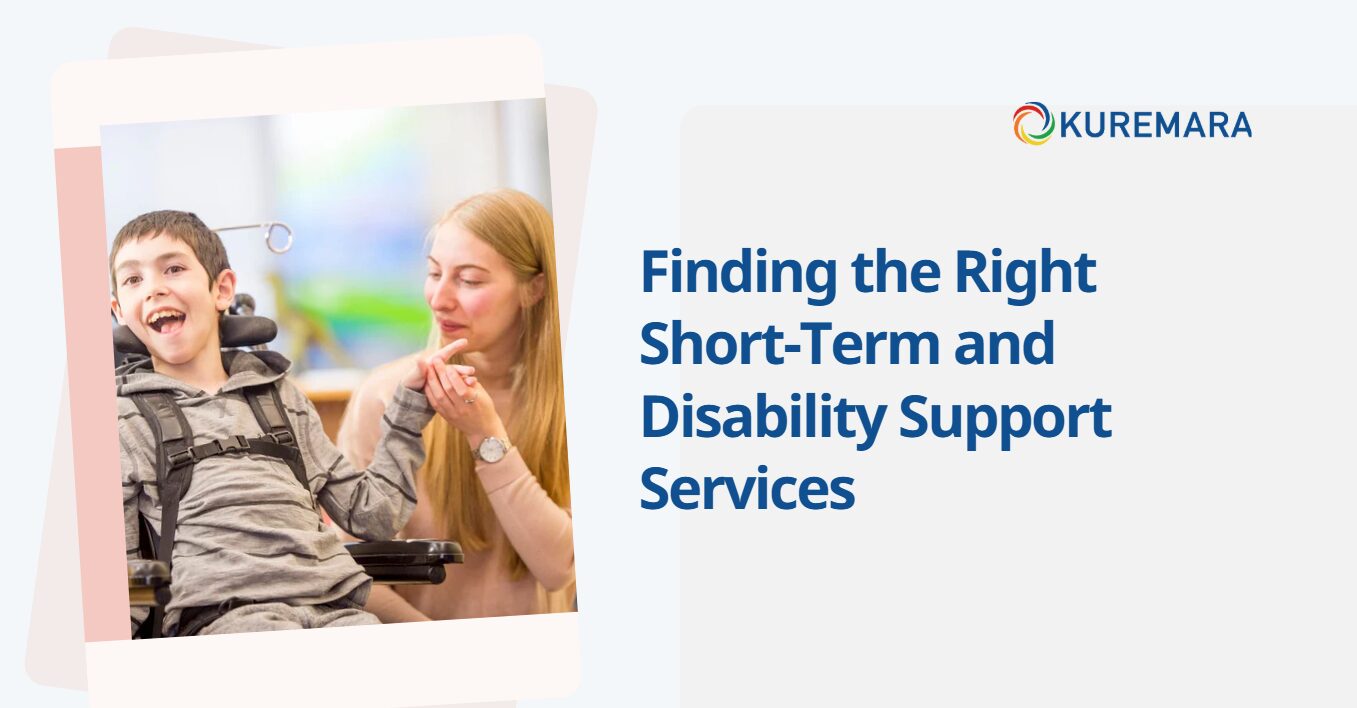 KUREMARA

Finding the Right Short-Term and Disability Support Services